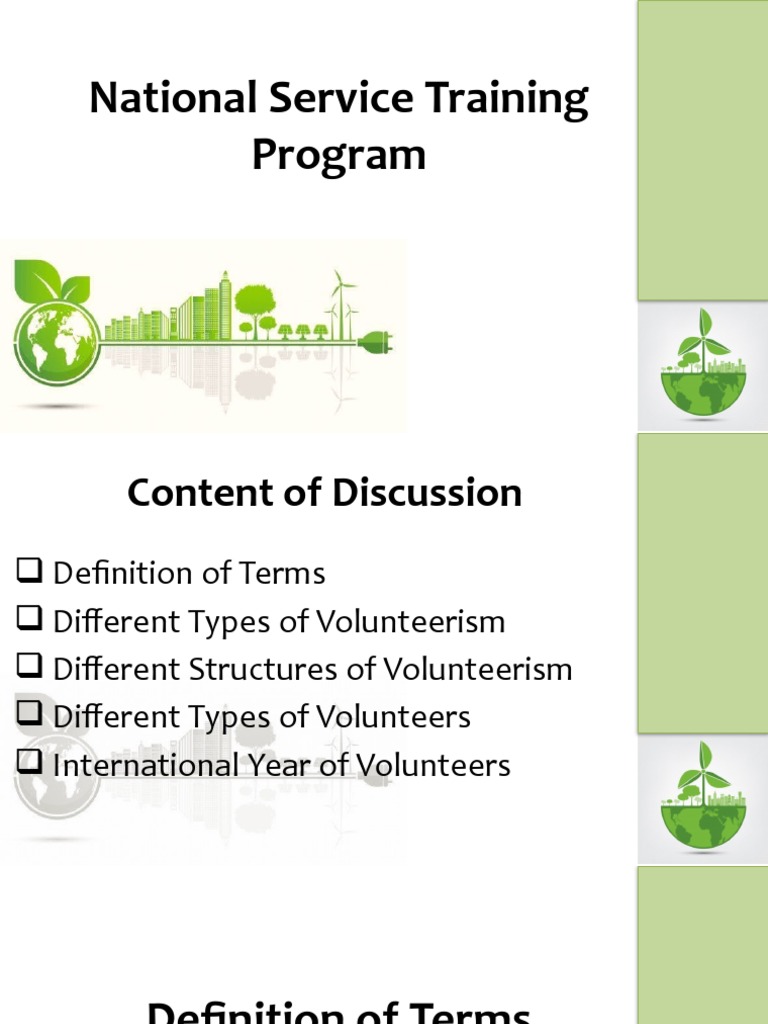 National Service Training Program

Content of Discussion

❑ Definition of Terms
❑ Different Types of Volunteerism
❑ Different Structures of Volunteerism
❑ Different Types of Volunteers
❑ International Year of Volunteers

Definition of Terms